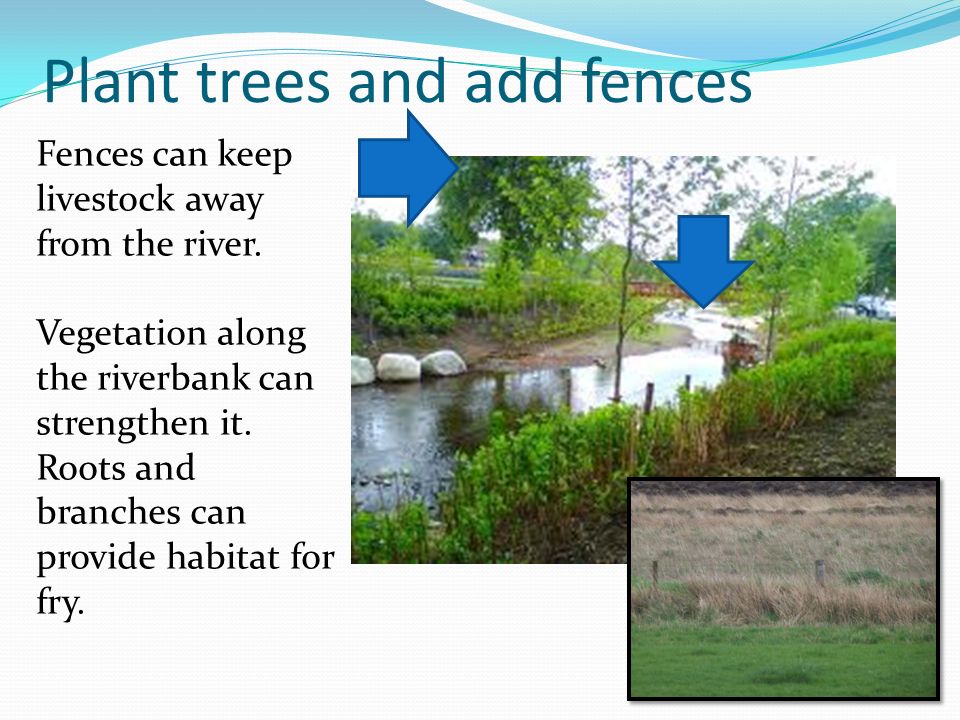 Plant trees and add fences

Fences can keep livestock away from the river.

Vegetation along the riverbank can strengthen it. Roots and branches can provide habitat for fry.